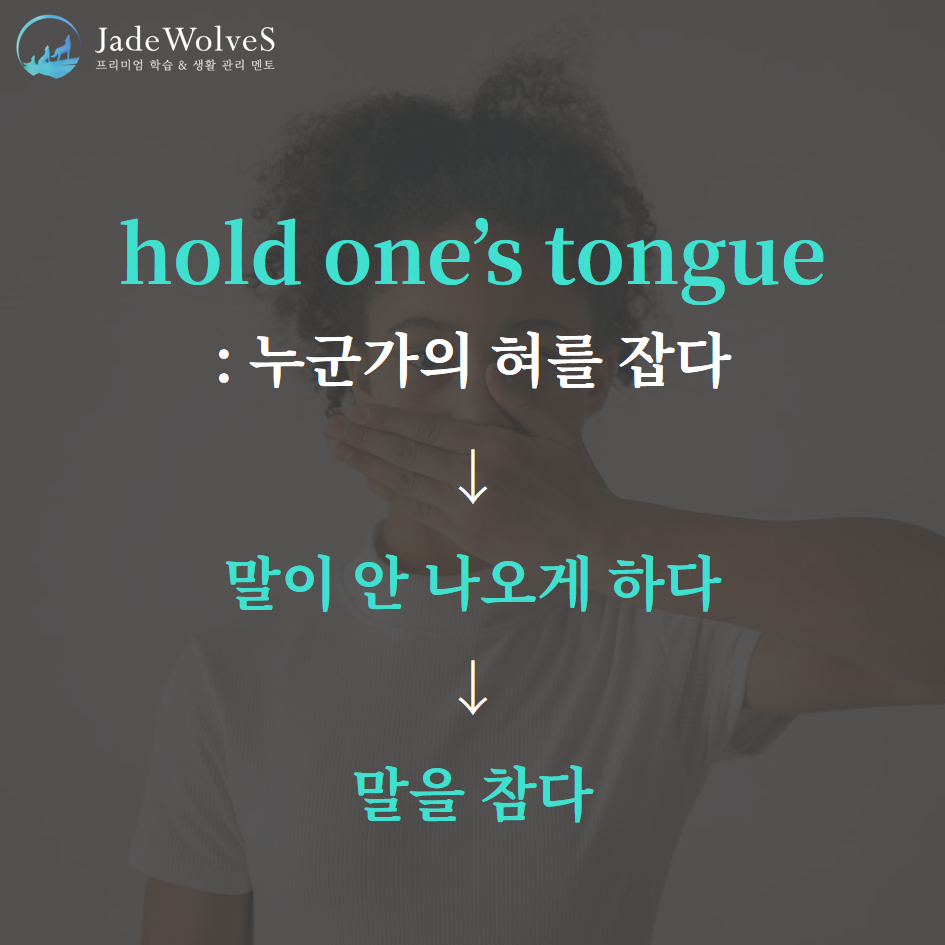 JadeWolveS
프리미엄 학습 & 생활 관리 멘토

hold one's tongue
: 누군가의 혀를 잡다
↓
말이 안 나오게 하다
↓
말을 참다